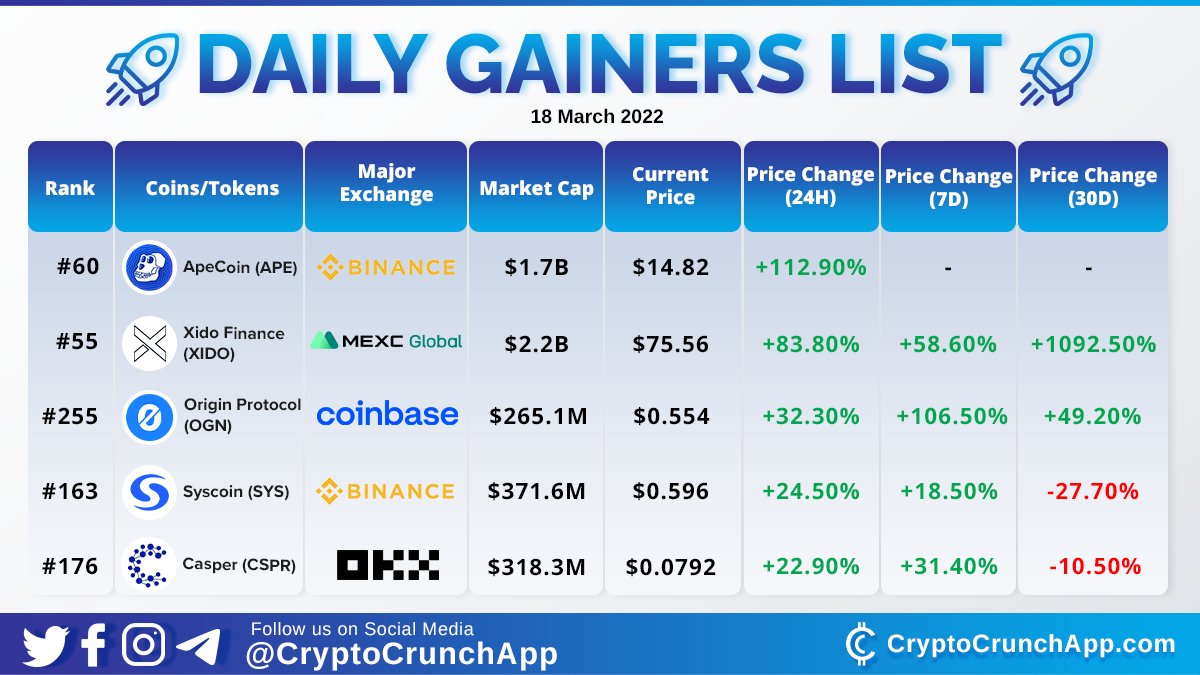 DAILY GAINERS LIST
18 March 2022

| Rank | Coins/Tokens | Major Exchange | Market Cap | Current Price | Price Change (24H) | Price Change (7D) | Price Change (30D) |
|---|---|---|---|---|---|---|---|
| #60 | ApeCoin (APE) | BINANCE | $1.7B | $14.82 | +112.90% | - | - |
| #55 | Xido Finance (XIDO) | MEXC Global | $2.2B | $75.56 | +83.80% | +58.60% | +1092.50% |
| #255 | Origin Protocol (OGN) | coinbase | $265.1M | $0.554 | +32.30% | +106.50% | +49.20% |
| #163 | Syscoin (SYS) | BINANCE | $371.6M | $0.596 | +24.50% | +18.50% | -27.70% |
| #176 | Casper (CSPR) | OKX | $318.3M | $0.0792 | +22.90% | +31.40% | -10.50% |

Follow us on Social Media
@CryptoCrunchApp
CryptoCrunchApp.com